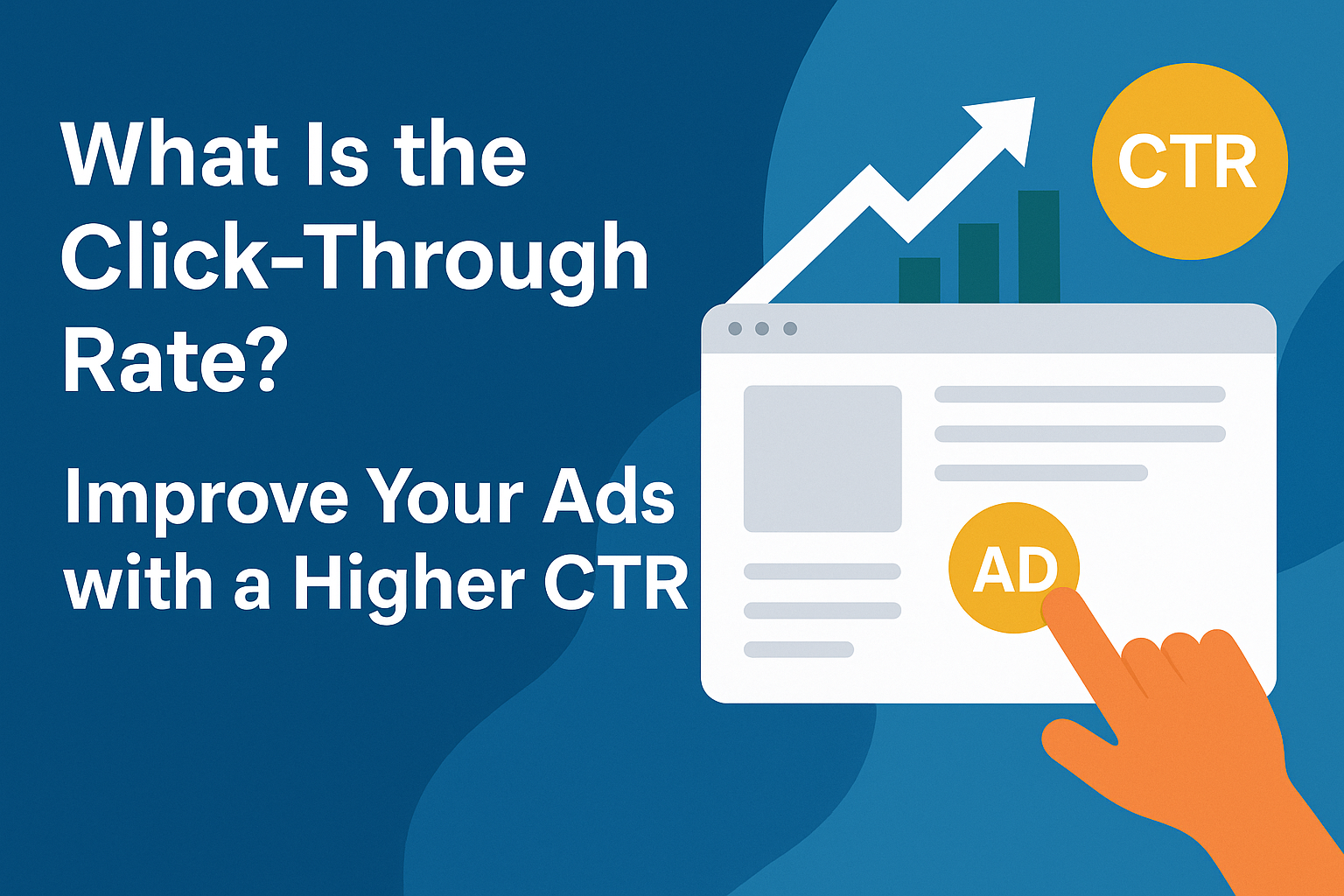 What Is the Click-Through Rate?

Improve Your Ads with a Higher CTR

CTR

AD